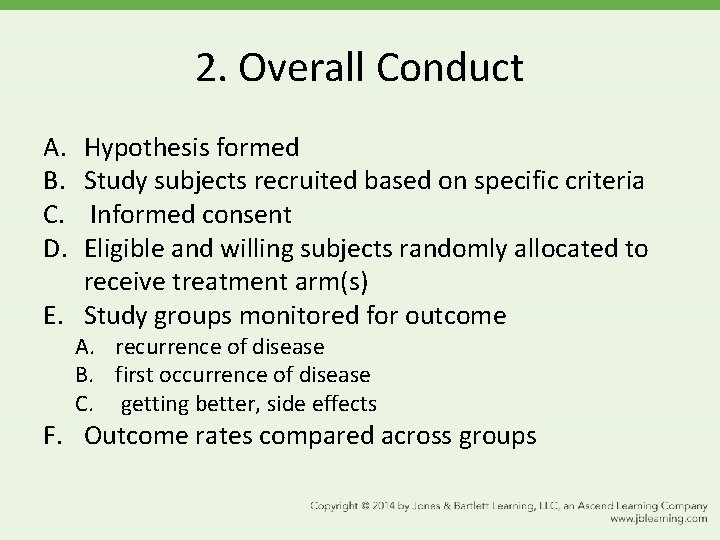 2. Overall Conduct

A. Hypothesis formed
B. Study subjects recruited based on specific criteria
C. Informed consent
D. Eligible and willing subjects randomly allocated to receive treatment arm(s)
E. Study groups monitored for outcome
A. recurrence of disease
B. first occurrence of disease
C. getting better, side effects
F. Outcome rates compared across groups

Copyright © 2014 by Jones & Bartlett Learning, LLC, an Ascend Learning Company
www.jblearning.com